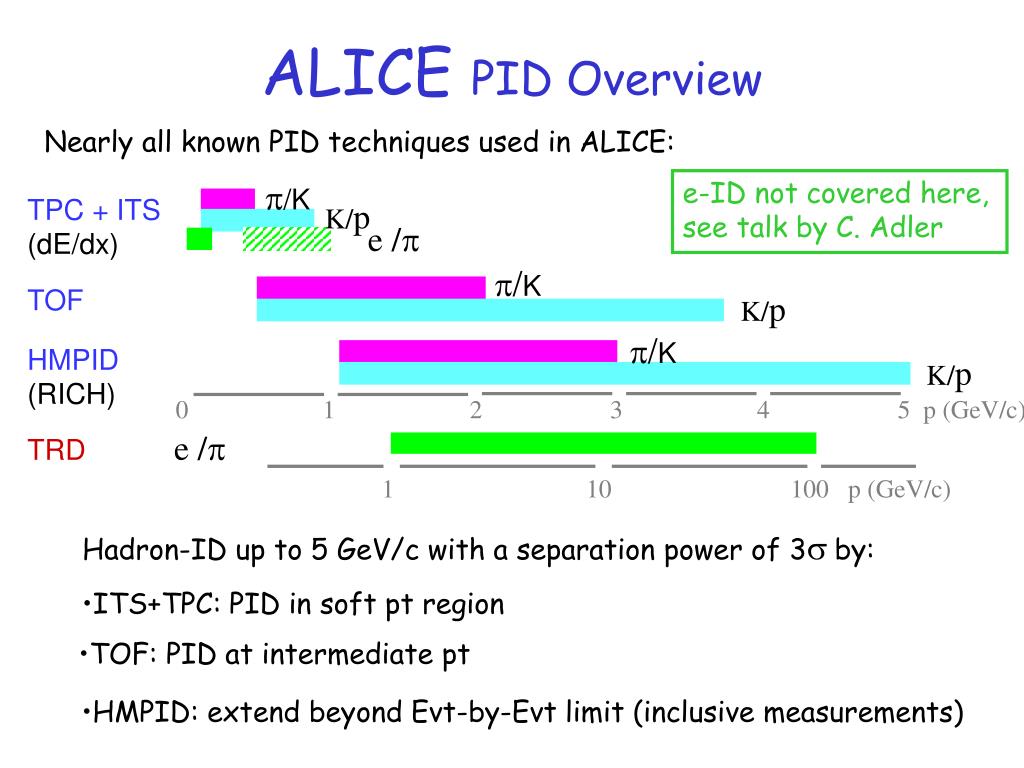 ALICE PID Overview

Nearly all known PID techniques used in ALICE:

e-ID not covered here, see talk by C. Adler

TPC + ITS (dE/dx)

$\pi$/K

K/p

e /$\pi$

TOF

$\pi$/K

K/p

HMPID (RICH)

$\pi$/K

K/p

0 1 2 3 4 5 p (GeV/c)

TRD

e /$\pi$

1 10 100 p (GeV/c)

Hadron-ID up to 5 GeV/c with a separation power of 3$\sigma$ by:

•ITS+TPC: PID in soft pt region

•TOF: PID at intermediate pt

•HMPID: extend beyond Evt-by-Evt limit (inclusive measurements)